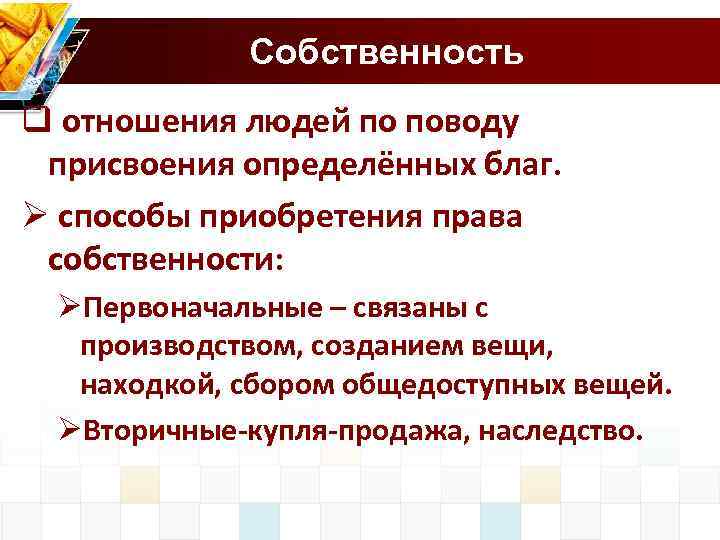 Собственность

❑ отношения людей по поводу присвоения определённых благ.

➢ способы приобретения права собственности:

➢Первоначальные – связаны с производством, созданием вещи, находкой, сбором общедоступных вещей.

➢Вторичные-купля-продажа, наследство.